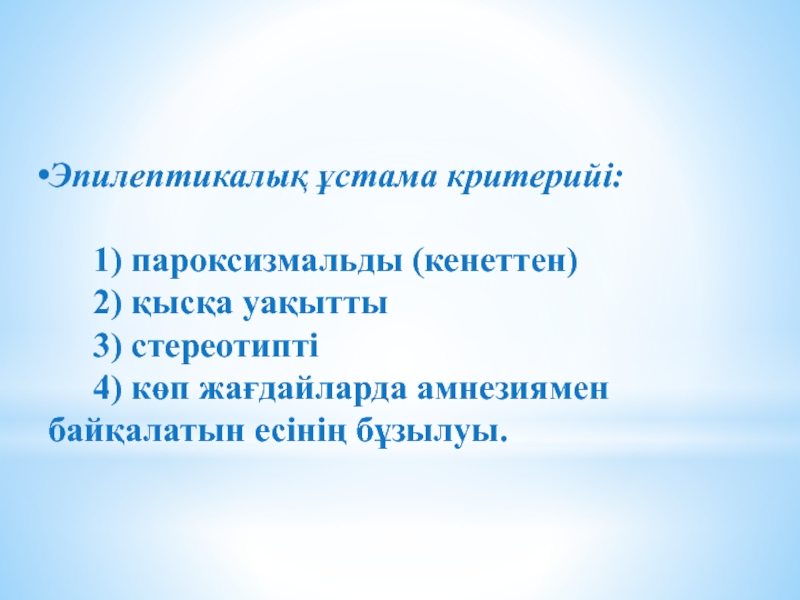 •Эпилептикалық ұстама критерийі:

1) пароксизмальды (кенеттен)
2) қысқа уақытты
3) стереотипті
4) көп жағдайларда амнезиямен байқалатын есінің бұзылуы.